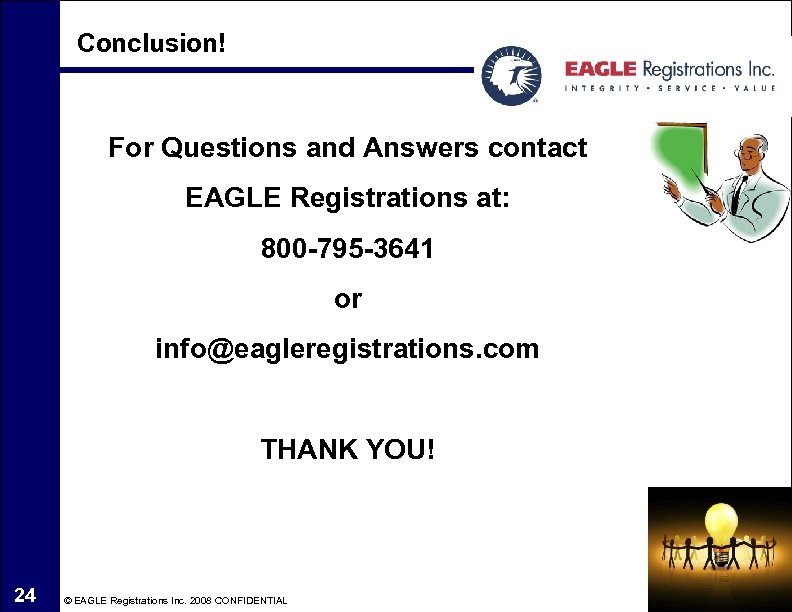 Conclusion!

EAGLE Registrations Inc.
INTEGRITY • SERVICE • VALUE

For Questions and Answers contact

EAGLE Registrations at:

800-795-3641

or

info@eagleregistrations.com

THANK YOU!

24

© EAGLE Registrations Inc. 2008 CONFIDENTIAL